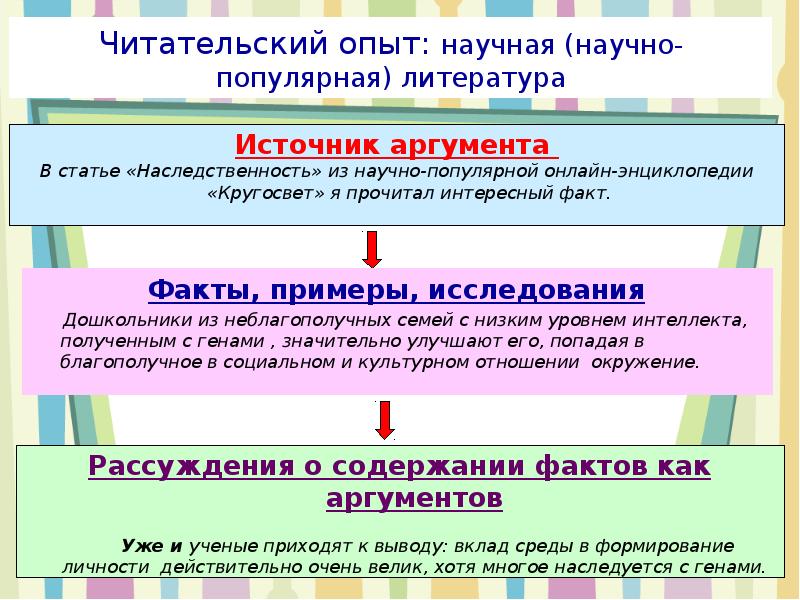 Читательский опыт: научная (научно-популярная) литература

Источник аргумента

В статье «Наследственность» из научно-популярной онлайн-энциклопедии «Кругосвет» я прочитал интересный факт.

Факты, примеры, исследования

Дошкольники из неблагополучных семей с низким уровнем интеллекта, полученным с генами , значительно улучшают его, попадая в благополучное в социальном и культурном отношении окружение.

Рассуждения о содержании фактов как аргументов

Уже и ученые приходят к выводу: вклад среды в формирование личности действительно очень велик, хотя многое наследуется с генами.